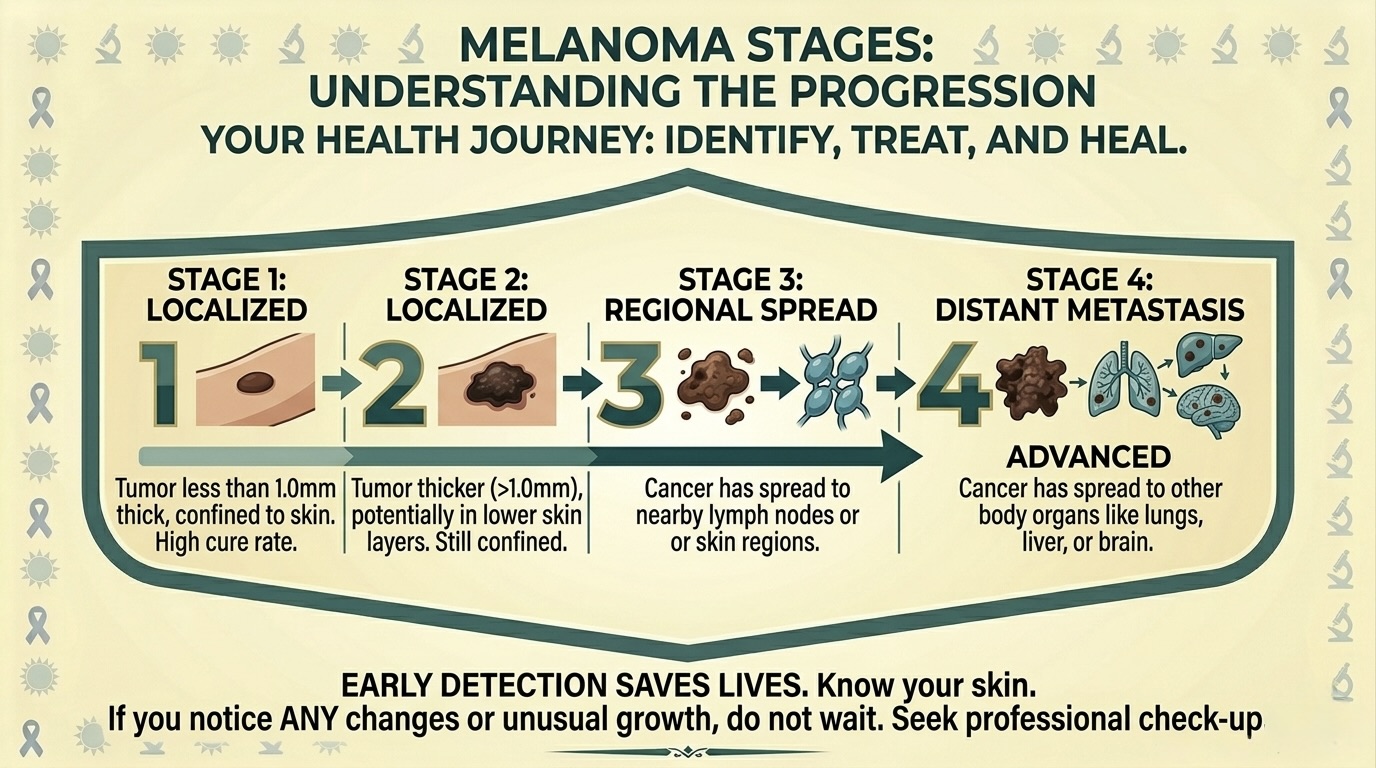 MELANOMA STAGES: UNDERSTANDING THE PROGRESSION

YOUR HEALTH JOURNEY: IDENTIFY, TREAT, AND HEAL.

STAGE 1: LOCALIZED

1

Tumor less than 1.0mm thick, confined to skin. High cure rate.

STAGE 2: LOCALIZED

2

Tumor thicker (>1.0mm), potentially in lower skin layers. Still confined.

STAGE 3: REGIONAL SPREAD

3

Cancer has spread to nearby lymph nodes or or skin regions.

STAGE 4: DISTANT METASTASIS

4

ADVANCED

Cancer has spread to other body organs like lungs, liver, or brain.

EARLY DETECTION SAVES LIVES. Know your skin.

If you notice ANY changes or unusual growth, do not wait. Seek professional check-up